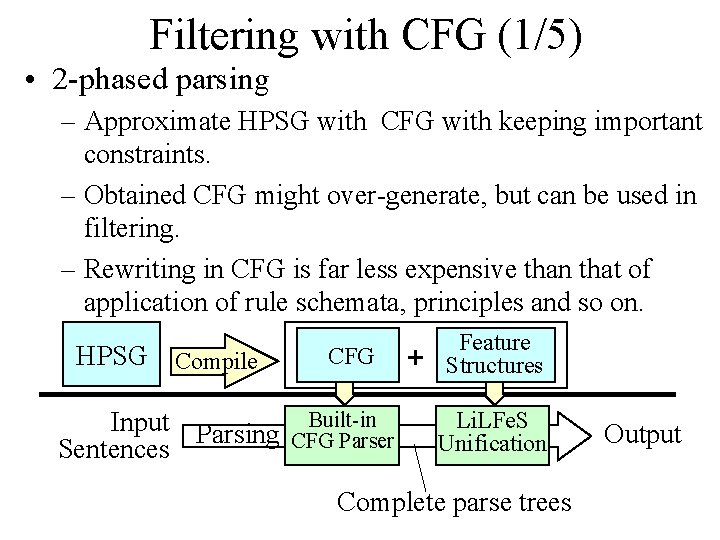 Filtering with CFG (1/5)

• 2-phased parsing

– Approximate HPSG with CFG with keeping important constraints.

– Obtained CFG might over-generate, but can be used in filtering.

– Rewriting in CFG is far less expensive than that of application of rule schemata, principles and so on.

HPSG

Compile

CFG

+

Feature Structures

Input Sentences

Parsing

Built-in CFG Parser

LiLFeS Unification

Output

Complete parse trees